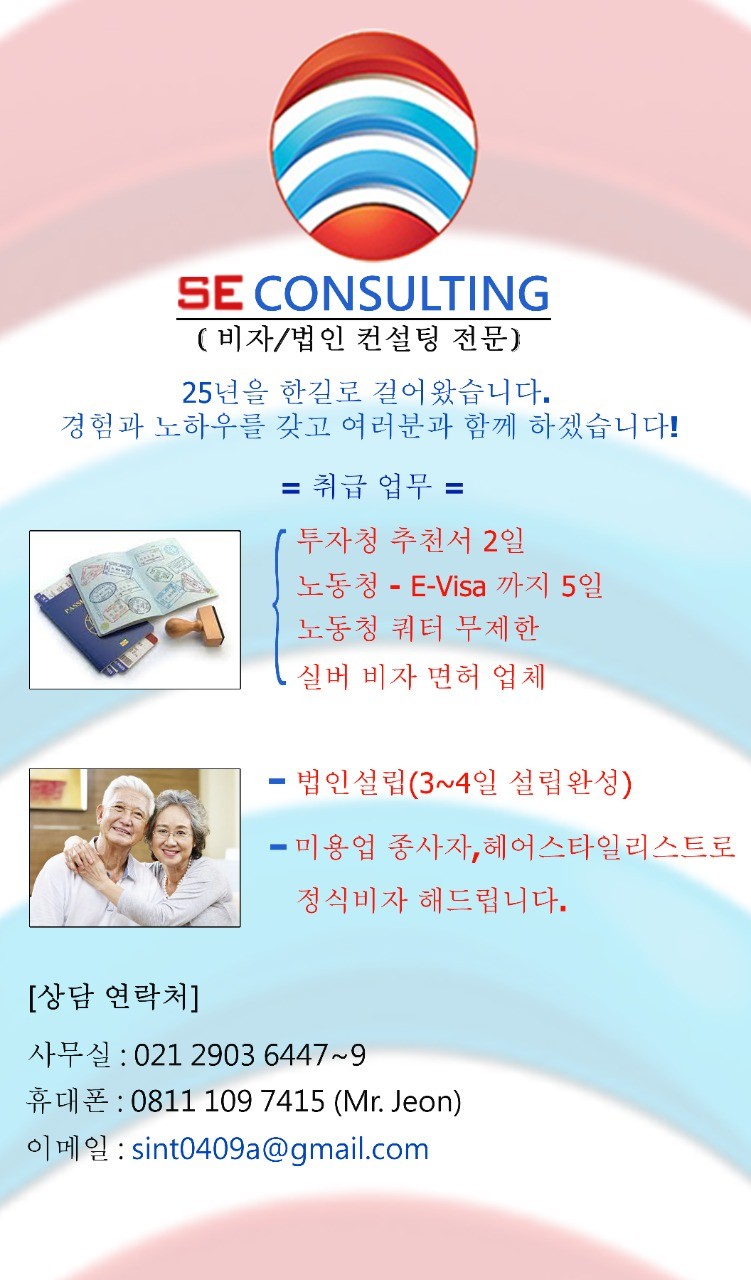 SE CONSULTING
( 비자/법인 컨설팅 전문)

25년을 한길로 걸어왔습니다.
경험과 노하우를 갖고 여러분과 함께 하겠습니다!

= 취급 업무 =

투자청 추천서 2일
노동청 - E-Visa 까지 5일
노동청 쿼터 무제한
실버 비자 면허 업체

- 법인설립(3~4일 설립완성)

- 미용업 종사자,헤어스타일리스트로 정식비자 해드립니다.

[상담 연락처]

사무실 : 021 2903 6447~9
휴대폰 : 0811 109 7415 (Mr. Jeon)
이메일 : sint0409a@gmail.com